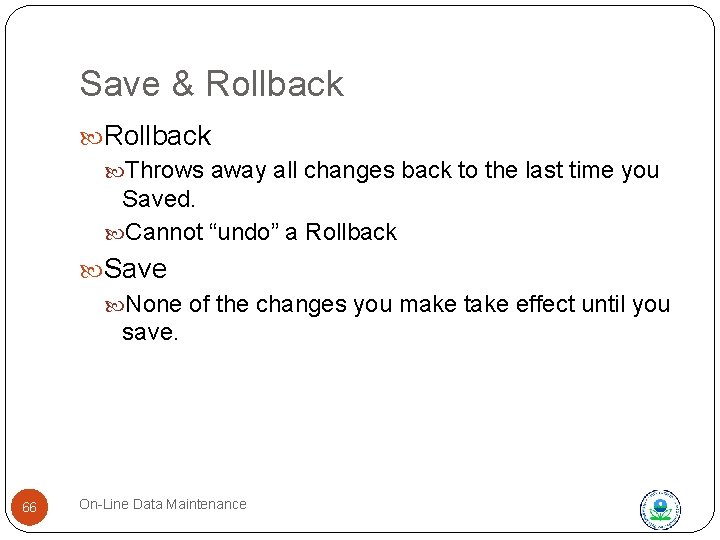 Save & Rollback

Rollback

Throws away all changes back to the last time you Saved.

Cannot “undo” a Rollback

Save

None of the changes you make take effect until you save.

66

On-Line Data Maintenance